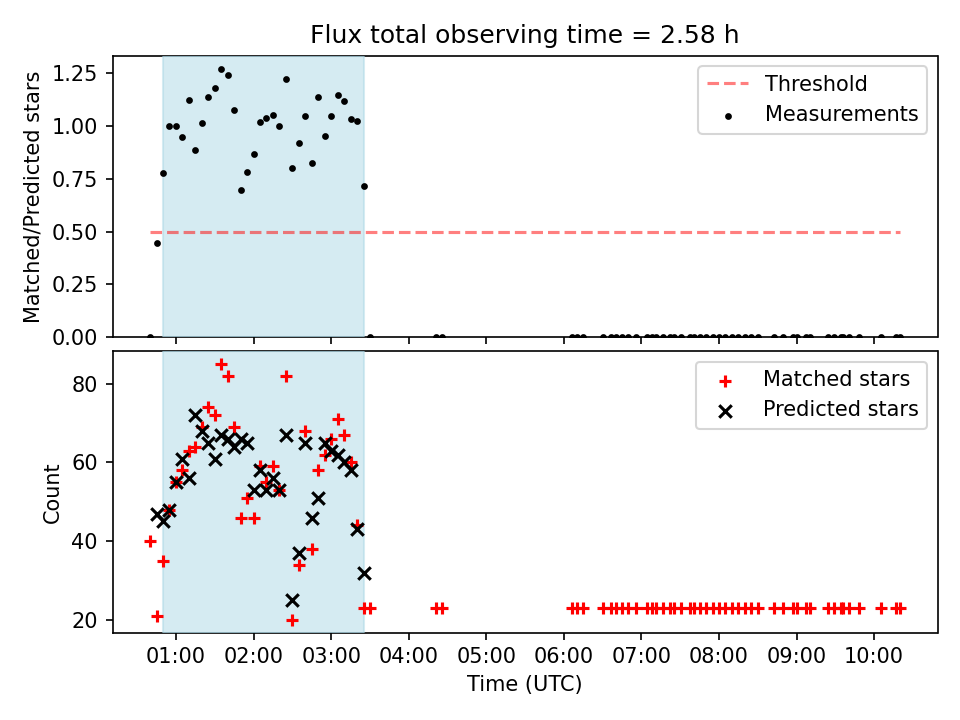 Flux total observing time = 2.58 h

Matched/Predicted stars

1.25
1.00
0.75
0.50
0.25
0.00

Threshold
Measurements

Count

80
60
40
20

Matched stars
Predicted stars

01:00 02:00 03:00 04:00 05:00 06:00 07:00 08:00 09:00 10:00

Time (UTC)